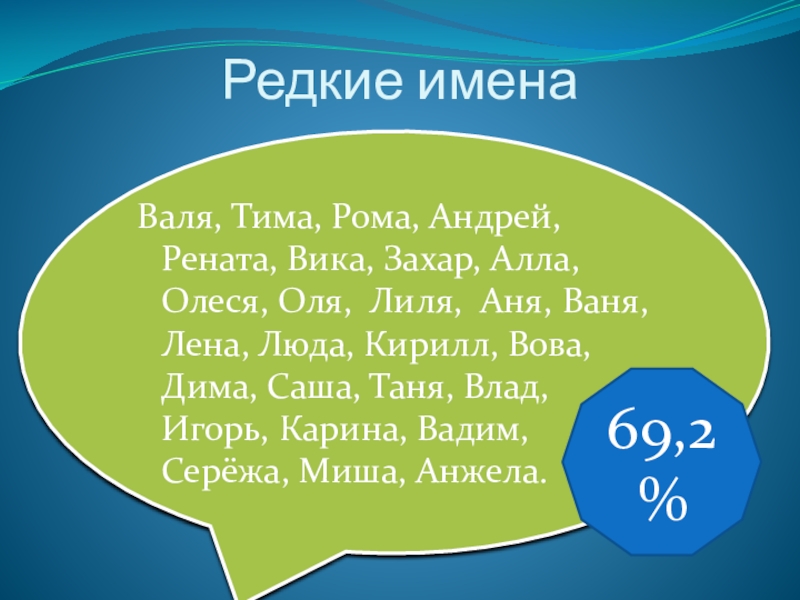 Редкие имена

Валя, Тима, Рома, Андрей, Рената, Вика, Захар, Алла, Олеся, Оля, Лиля, Аня, Ваня, Лена, Люда, Кирилл, Вова, Дима, Саша, Таня, Влад, Игорь, Карина, Вадим, Серёжа, Миша, Анжела.

69,2 %